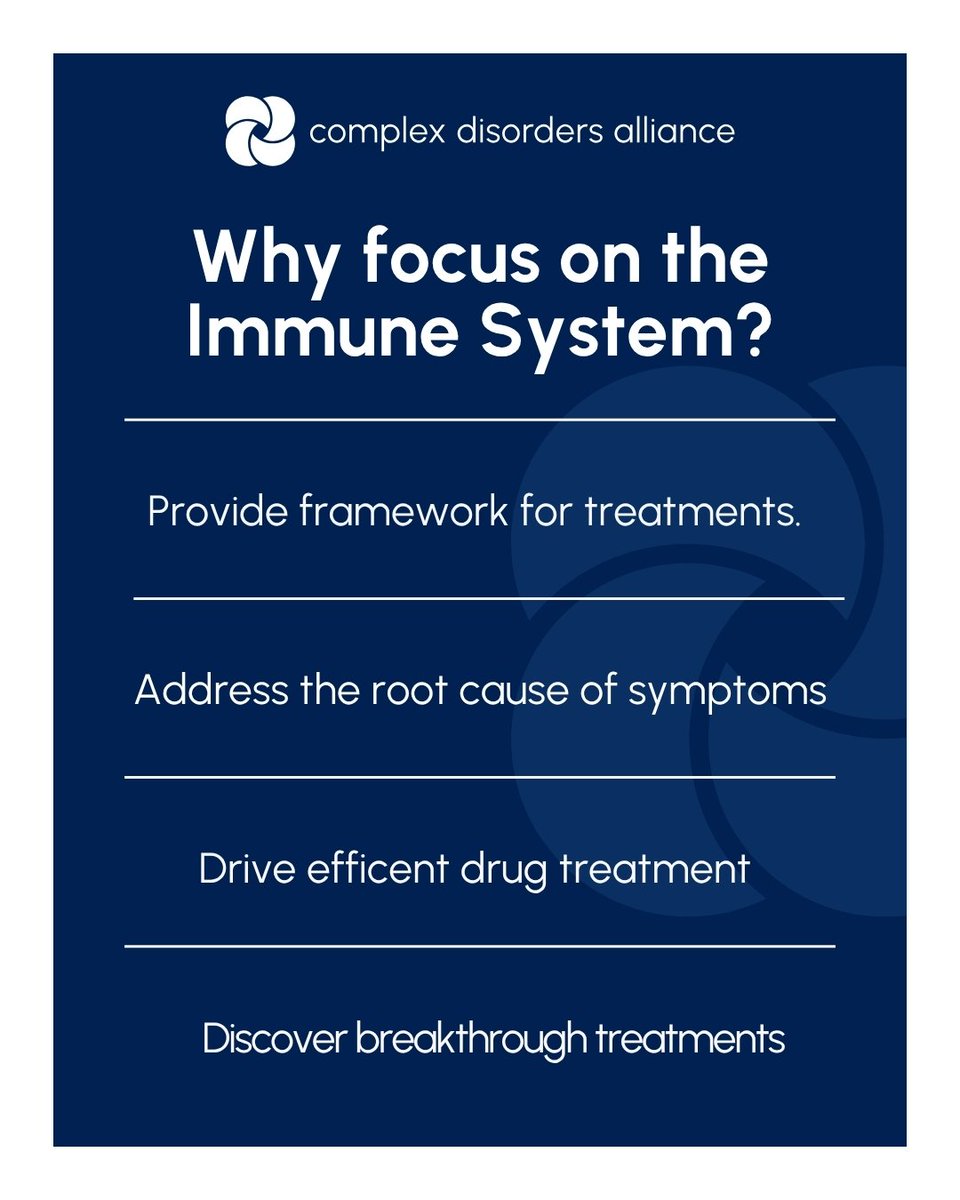 complex disorders alliance

Why focus on the Immune System?

Provide framework for treatments.

Address the root cause of symptoms

Drive efficent drug treatment

Discover breakthrough treatments